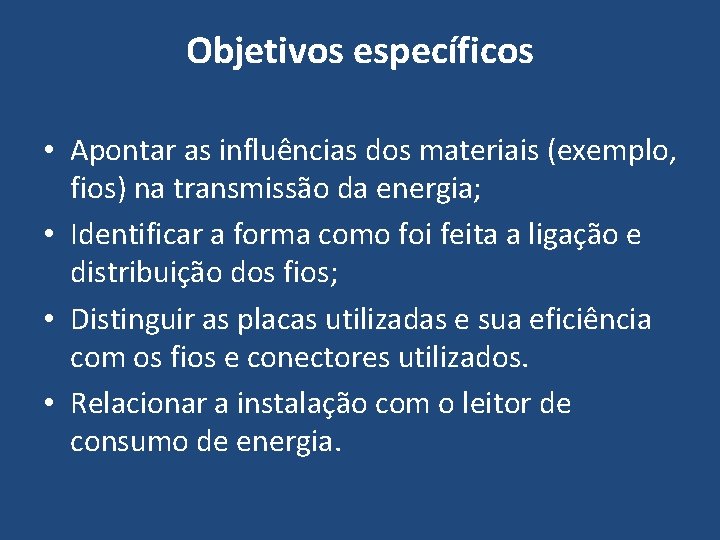 Objetivos específicos

• Apontar as influências dos materiais (exemplo, fios) na transmissão da energia;
• Identificar a forma como foi feita a ligação e distribuição dos fios;
• Distinguir as placas utilizadas e sua eficiência com os fios e conectores utilizados.
• Relacionar a instalação com o leitor de consumo de energia.